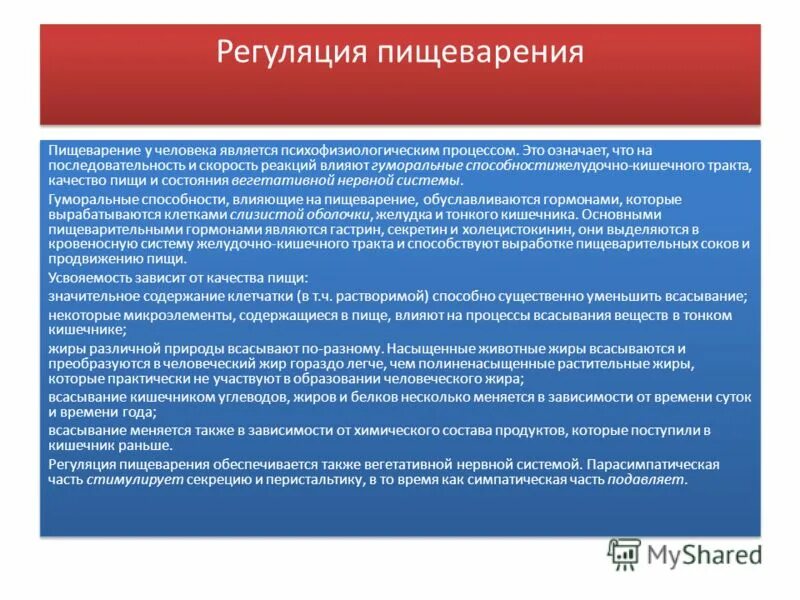 Регуляция пищеварения

Пищеварение у человека является психофизиологическим процессом. Это означает, что на последовательность и скорость реакций влияют гуморальные способностижелудочно-кишечного тракта, качество пищи и состояния вегетативной нервной системы.

Гуморальные способности, влияющие на пищеварение, обуславливаются гормонами, которые вырабатываются клетками слизистой оболочки, желудка и тонкого кишечника. Основными пищеварительными гормонами являются гастрин, секретин и холецистокинин, они выделяются в кровеносную систему желудочно-кишечного тракта и способствуют выработке пищеварительных соков и продвижению пищи.

Усвояемость зависит от качества пищи:

значительное содержание клетчатки (в т.ч. растворимой) способно существенно уменьшить всасывание;

некоторые микроэлементы, содержащиеся в пище, влияют на процессы всасывания веществ в тонком кишечнике;

жиры различной природы всасывают по-разному. Насыщенные животные жиры всасываются и преобразуются в человеческий жир гораздо легче, чем полиненасыщенные растительные жиры, которые практически не участвуют в образовании человеческого жира;

всасывание кишечником углеводов, жиров и белков несколько меняется в зависимости от времени суток и времени года;

всасывание меняется также в зависимости от химического состава продуктов, которые поступили в кишечник раньше.

Регуляция пищеварения обеспечивается также вегетативной нервной системой. Парасимпатическая часть стимулирует секрецию и перистальтику, в то время как симпатическая часть подавляет.

MyShared